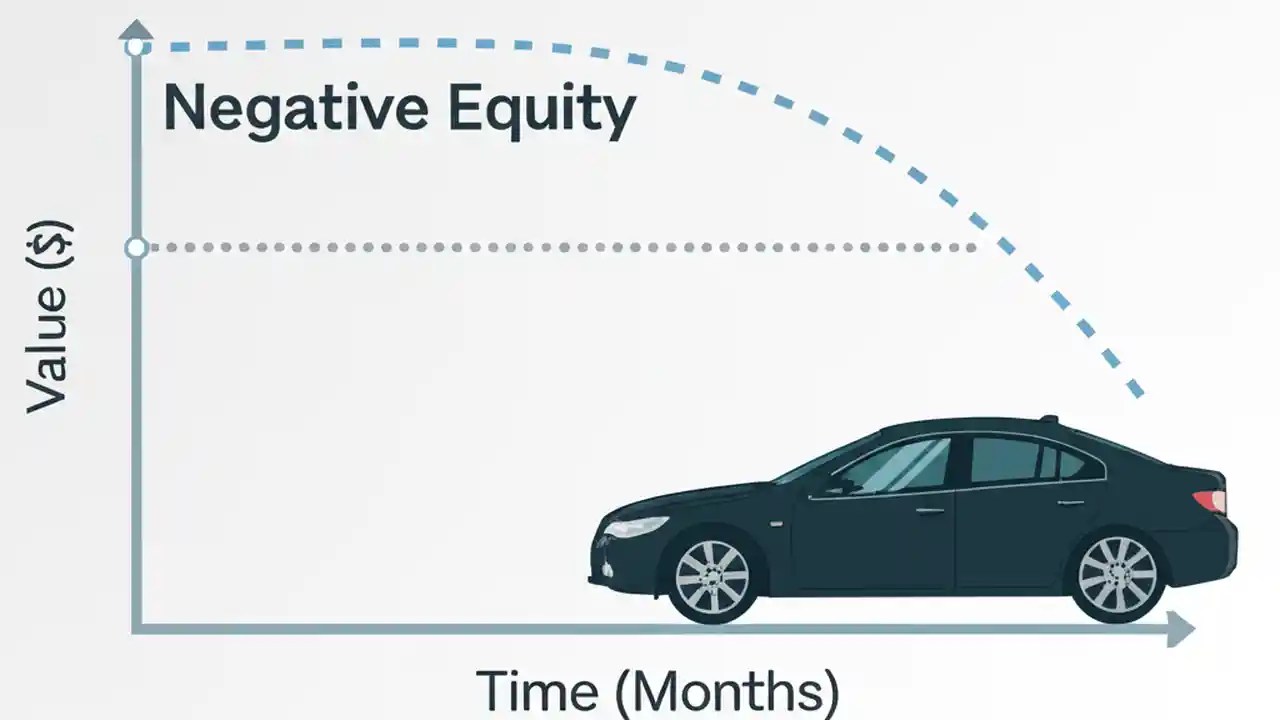 Negative Equity

Value ($)

Time (Months)